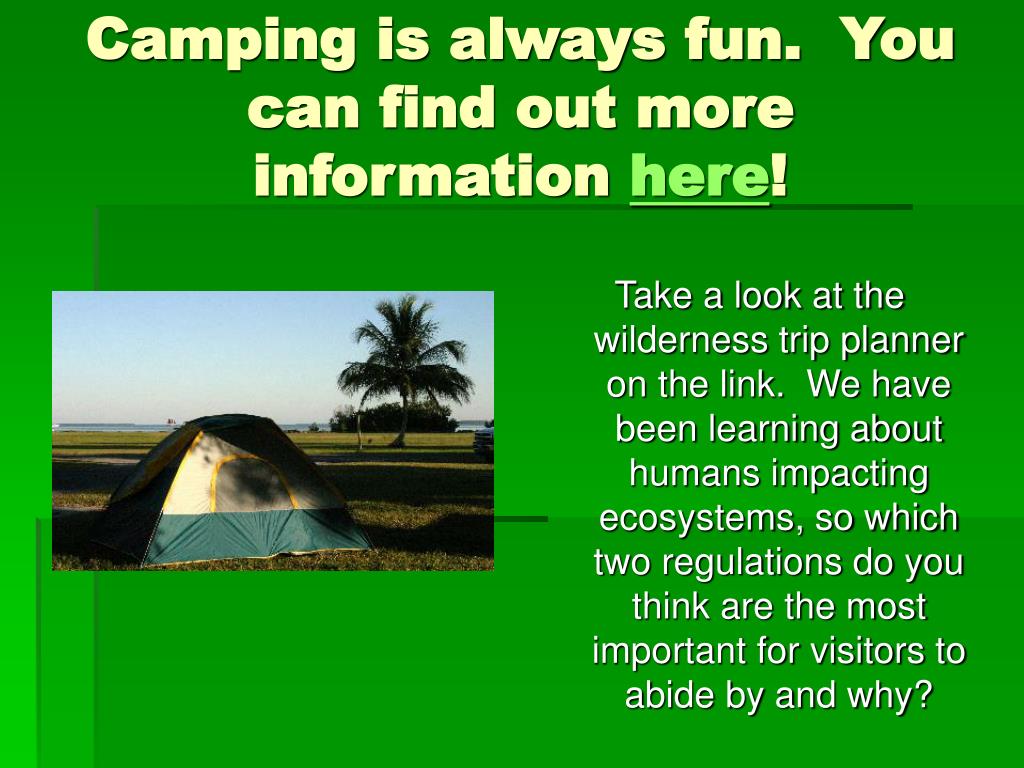 Camping is always fun. You can find out more information here!

Take a look at the wilderness trip planner on the link. We have been learning about humans impacting ecosystems, so which two regulations do you think are the most important for visitors to abide by and why?